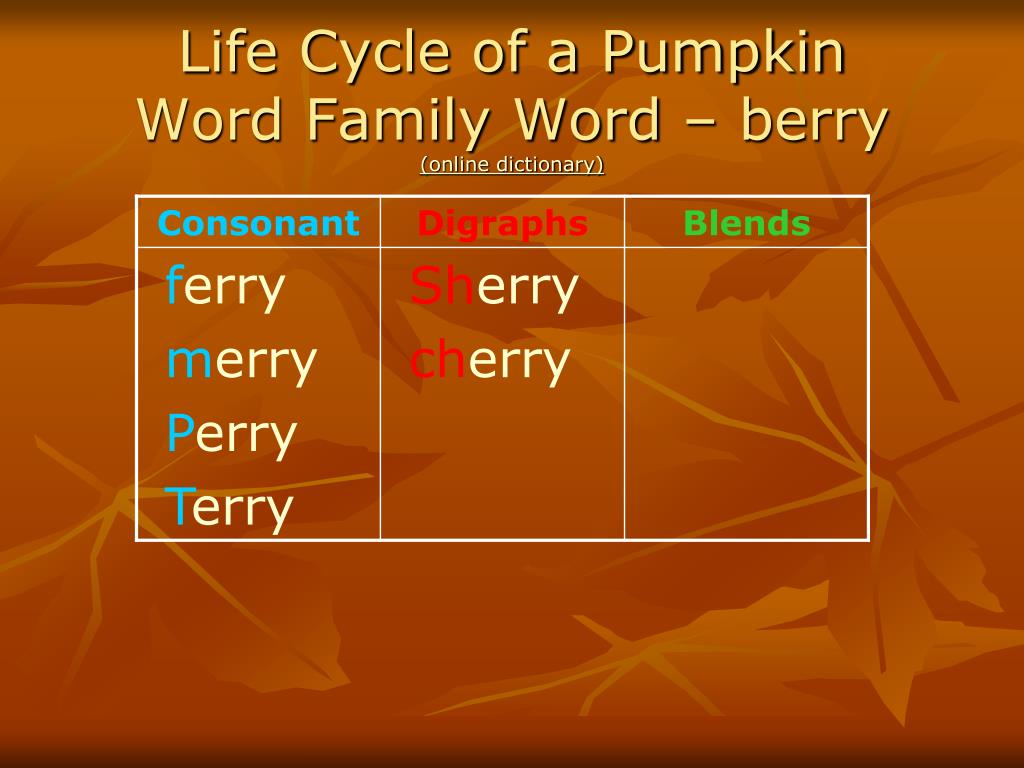 Life Cycle of a Pumpkin
Word Family Word – berry
(online dictionary)

| Consonant | Digraphs | Blends |
|---|---|---|
| ferry<br>merry<br>Perry<br>Terry | Sherry<br>cherry | |